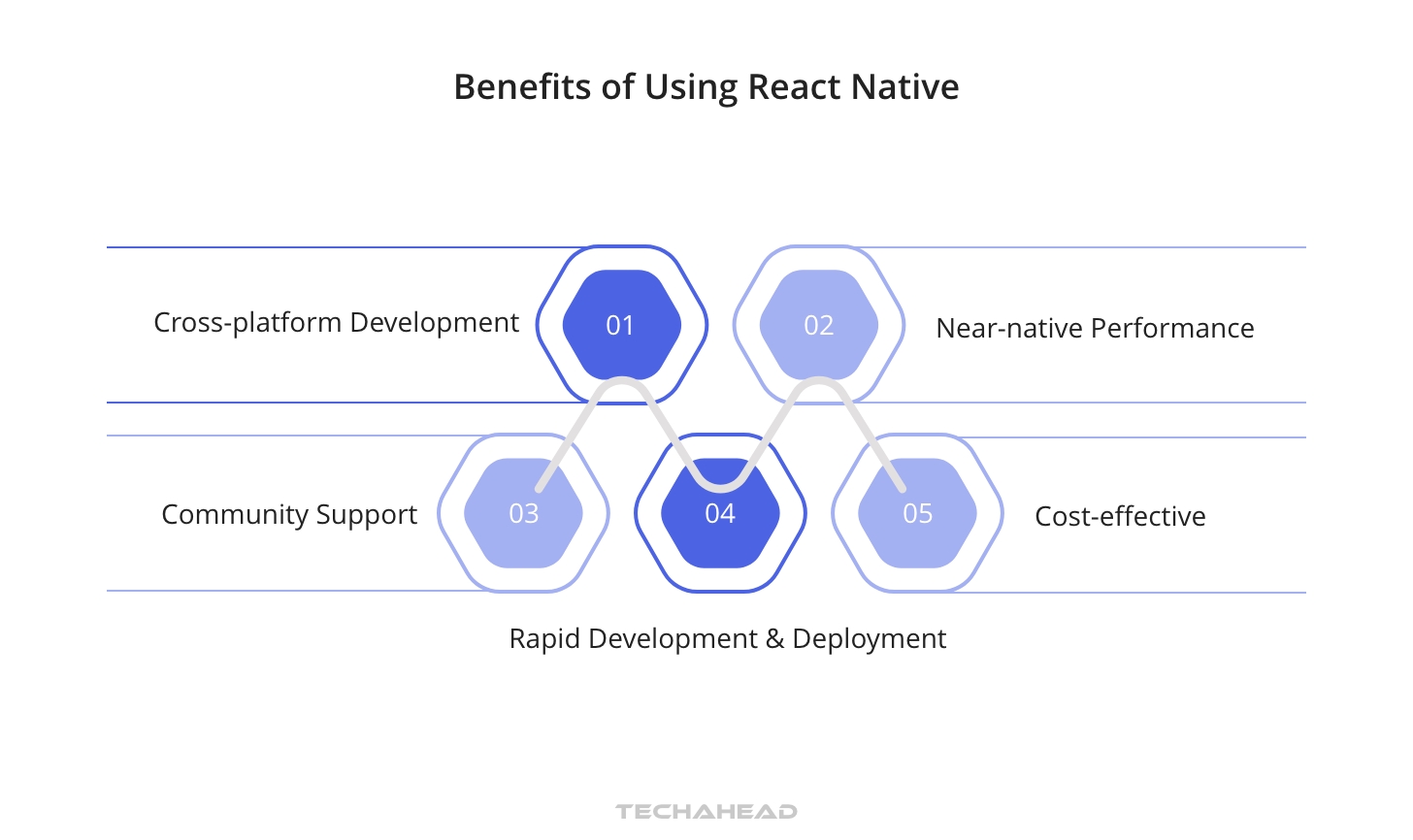 Benefits of Using React Native

Cross-platform Development

01

02

Near-native Performance

Community Support

03

04

05

Cost-effective

Rapid Development & Deployment

TECHAHEAD